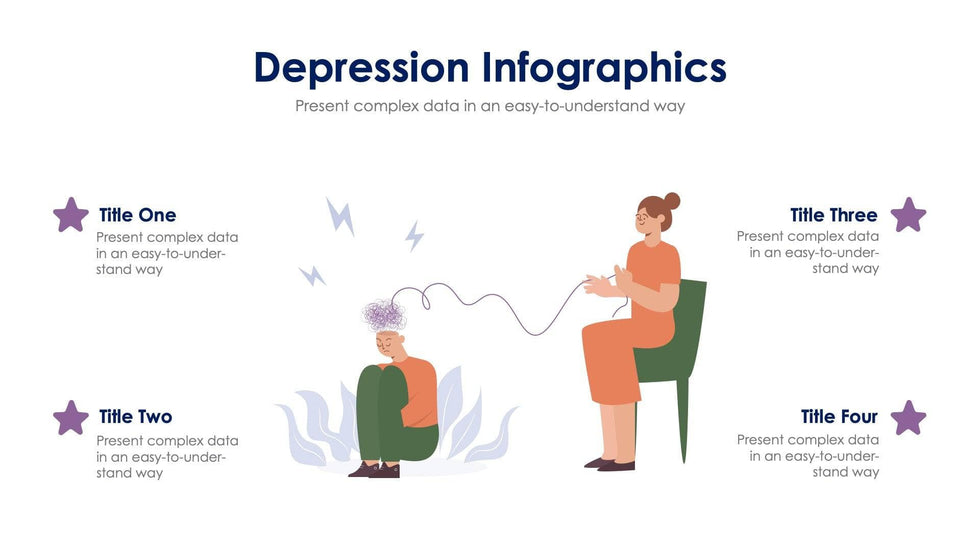 Depression Infographics

Present complex data in an easy-to-understand way

Title One

Present complex data in an easy-to-understand way

Title Two

Present complex data in an easy-to-understand way

Title Three

Present complex data in an easy-to-understand way

Title Four

Present complex data in an easy-to-understand way